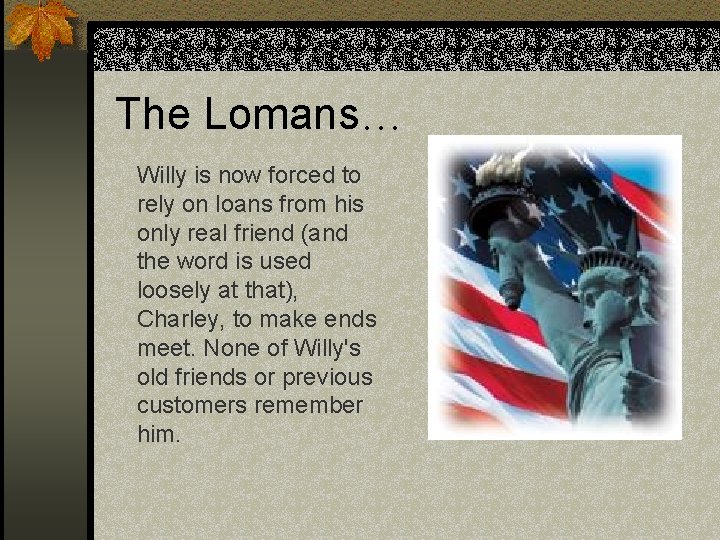 The Lomans…

Willy is now forced to rely on loans from his only real friend (and the word is used loosely at that), Charley, to make ends meet. None of Willy's old friends or previous customers remember him.